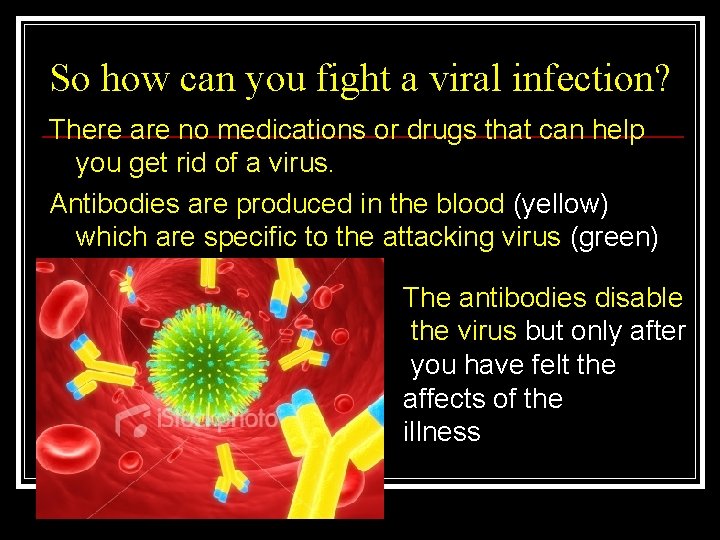 So how can you fight a viral infection?

There are no medications or drugs that can help you get rid of a virus.

Antibodies are produced in the blood (yellow) which are specific to the attacking virus (green)

iStockphoto

The antibodies disable the virus but only after you have felt the affects of the illness